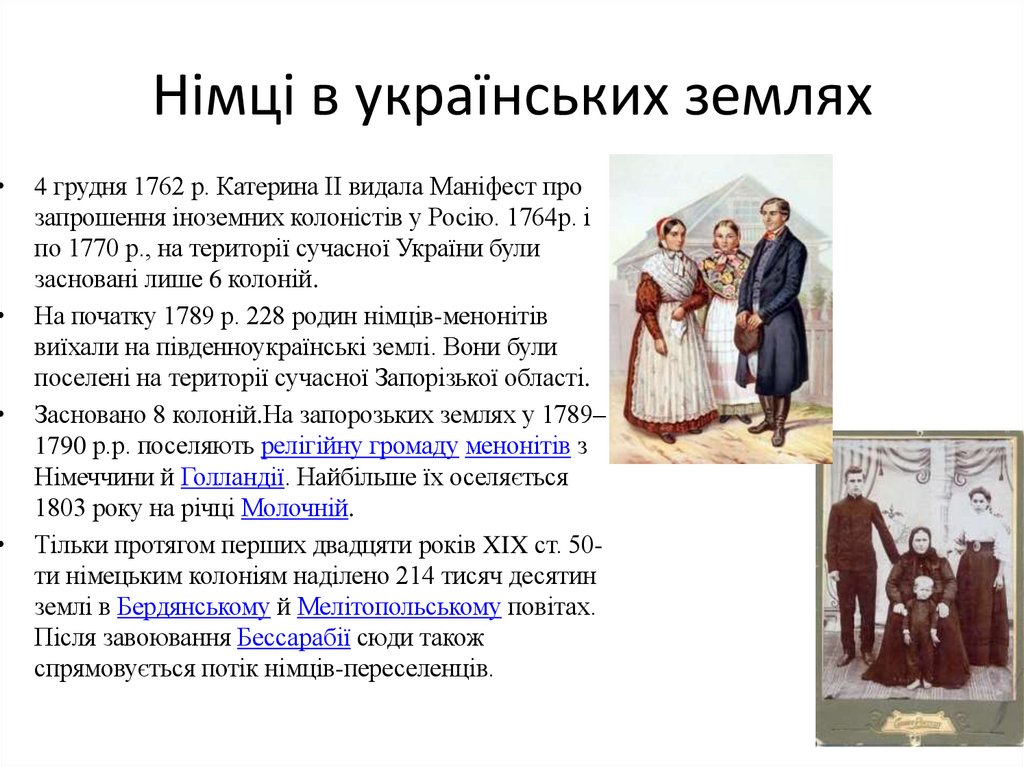 Німці в українських землях

• 4 грудня 1762 р. Катерина II видала Маніфест про запрошення іноземних колоністів у Росію. 1764р. і по 1770 р., на території сучасної України були засновані лише 6 колоній.

• На початку 1789 р. 228 родин німців-менонітів виїхали на південноукраїнські землі. Вони були поселені на території сучасної Запорізької області.

• Засновано 8 колоній.На запорозьких землях у 1789–1790 р.р. поселяють релігійну громаду менонітів з Німеччини й Голландії. Найбільше їх оселяється 1803 року на річці Молочній.

• Тільки протягом перших двадцяти років XIX ст. 50-ти німецьким колоніям наділено 214 тисяч десятин землі в Бердянському й Мелітопольському повітах. Після завоювання Бессарабії сюди також спрямовується потік німців-переселенців.